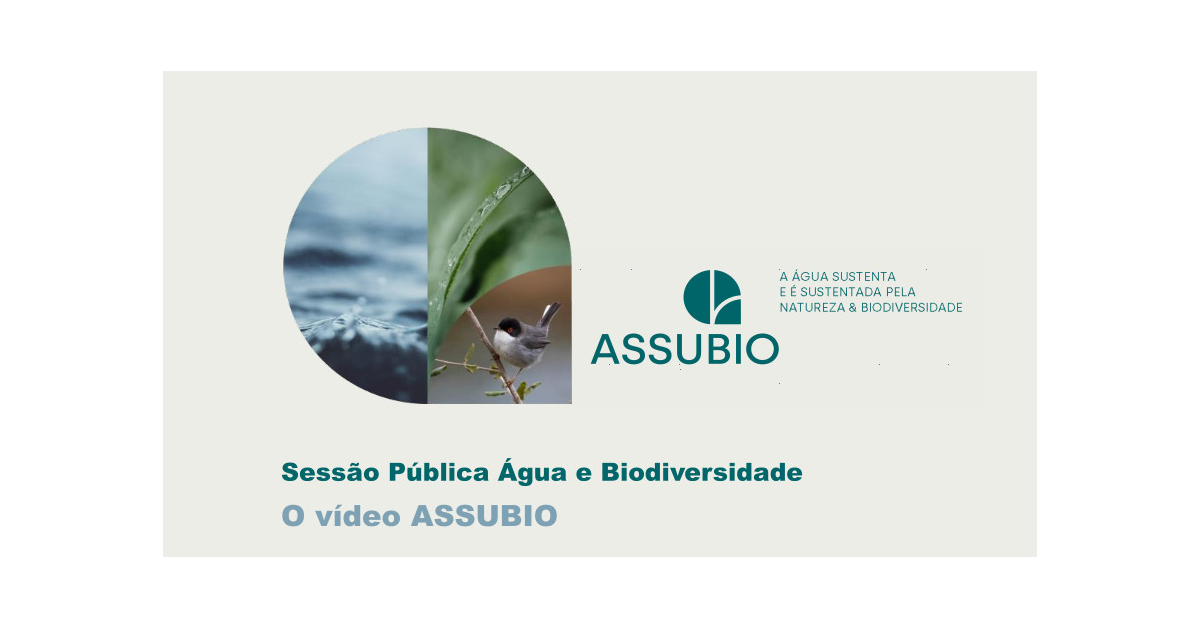 ASSUBIO

A ÁGUA SUSTENTA E É SUSTENTADA PELA NATUREZA & BIODIVERSIDADE

Sessão Pública Água e Biodiversidade

O vídeo ASSUBIO